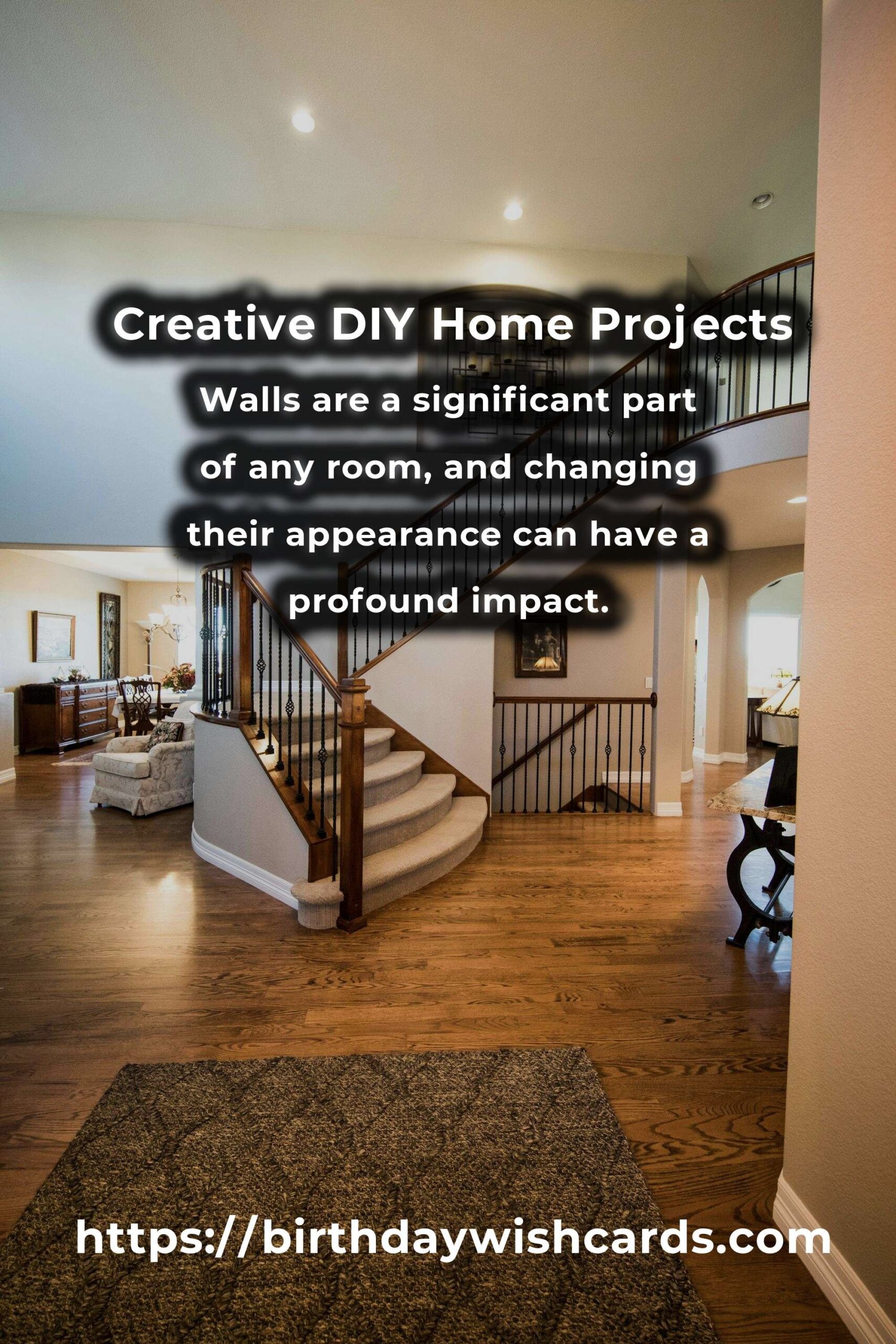 Creative DIY Home Projects

Walls are a significant part of any room, and changing their appearance can have a profound impact.

https://birthdaywishcards.com